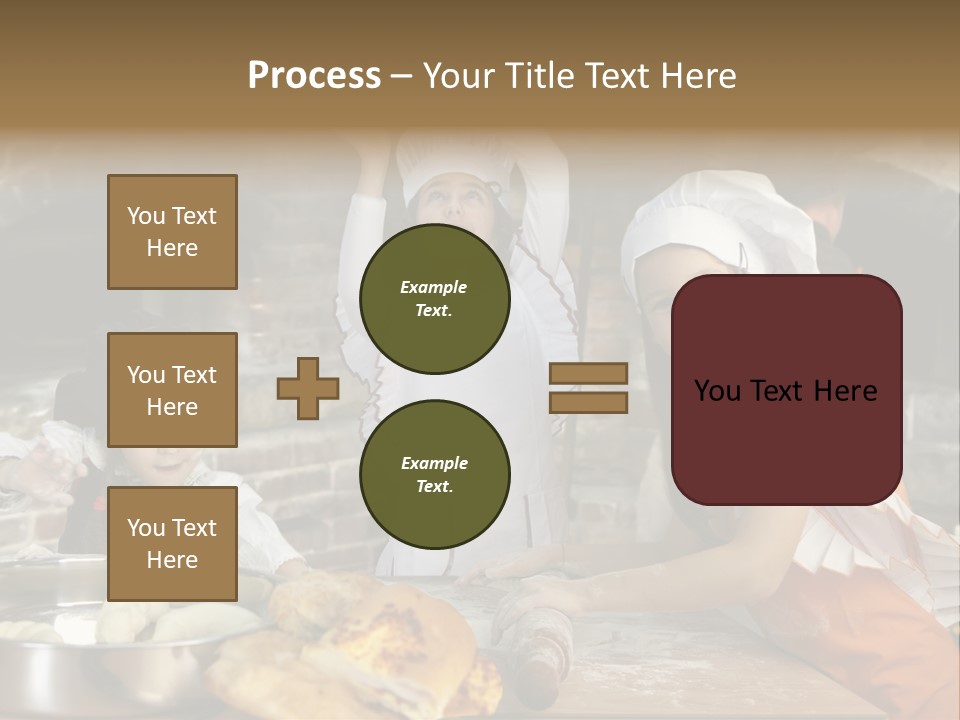 Process – Your Title Text Here

You Text Here

You Text Here

You Text Here

Example Text.

Example Text.

You Text Here